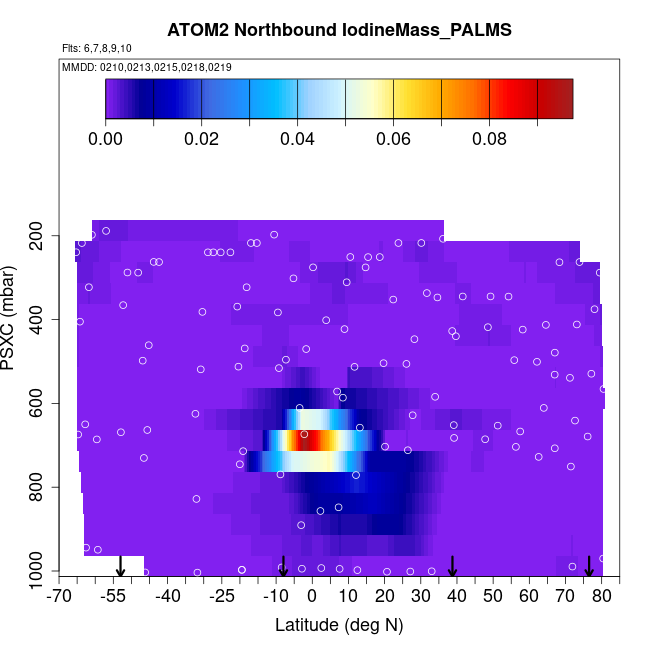 ATOM2 Northbound IodineMass_PALMS

Flts: 6,7,8,9,10

MMDD: 0210,0213,0215,0218,0219

0.00 0.02 0.04 0.06 0.08

PSXC (mbar)

200
400
600
800
1000

-70 -55 -40 -25 -10 0 10 20 30 40 50 60 70 80

Latitude (deg N)